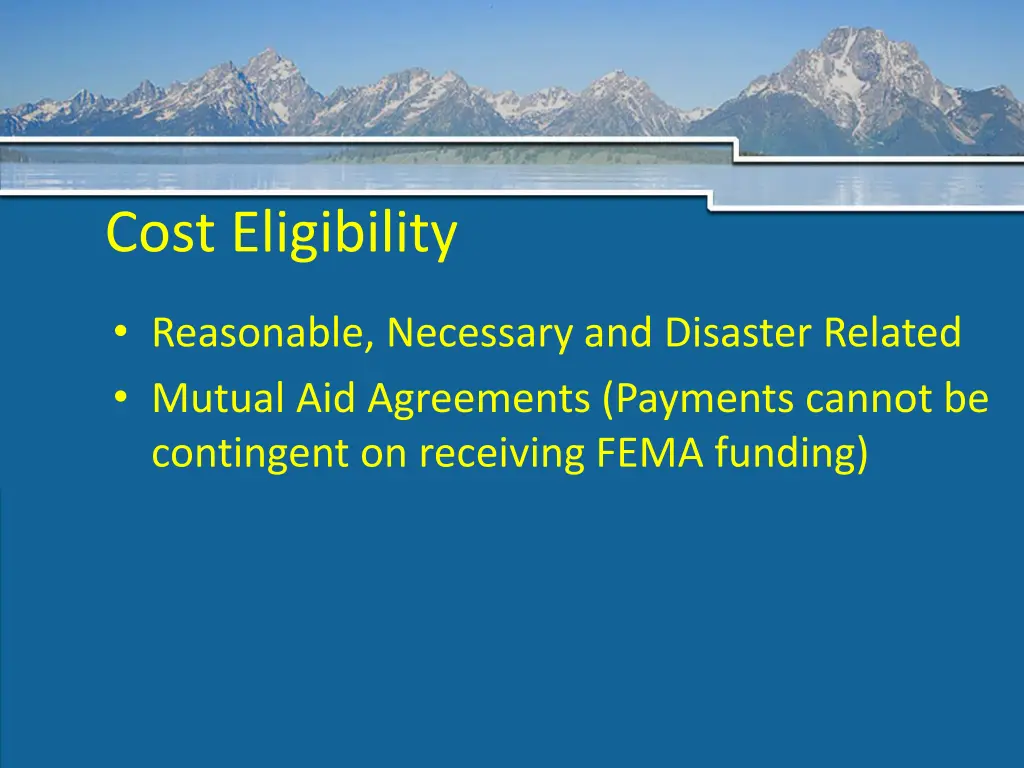 Cost Eligibility

• Reasonable, Necessary and Disaster Related
• Mutual Aid Agreements (Payments cannot be contingent on receiving FEMA funding)